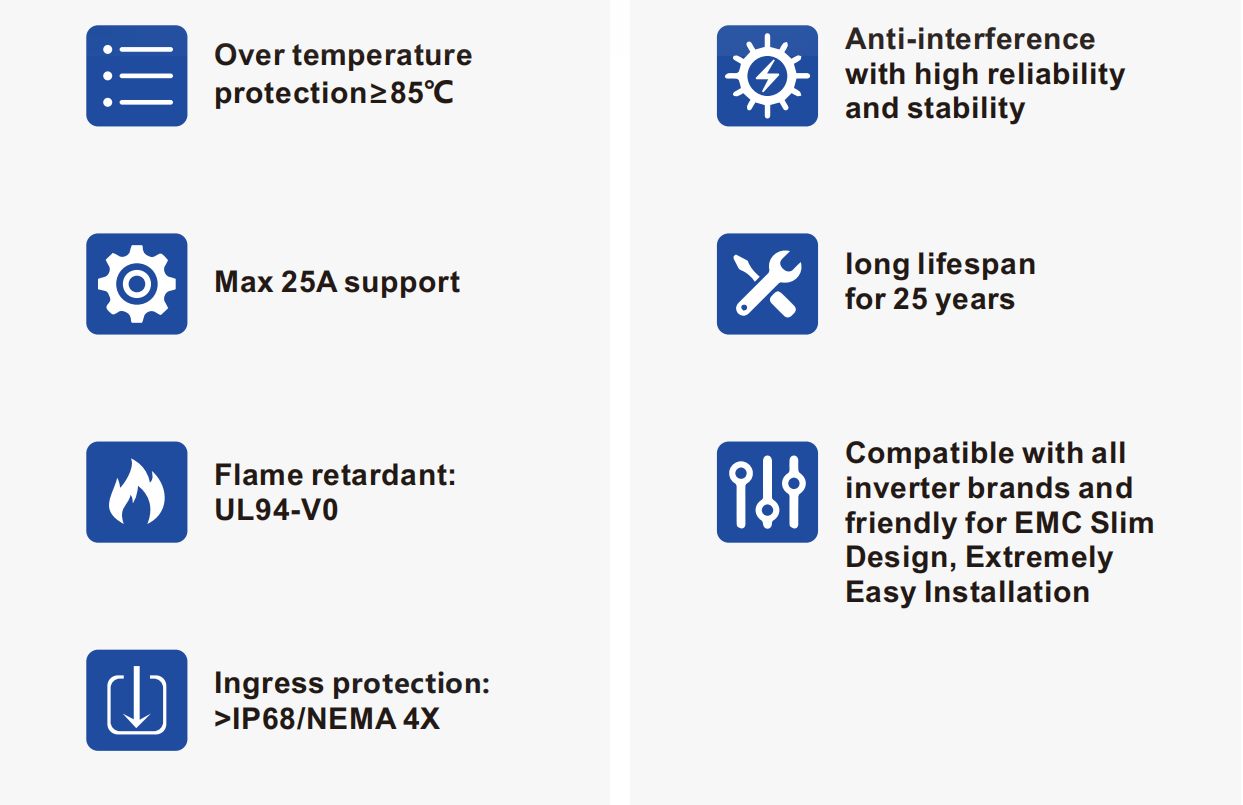 Over temperature protection≥85℃

Max 25A support

Flame retardant: UL94-V0

Ingress protection: >IP68/NEMA 4X

Anti-interference with high reliability and stability

long lifespan for 25 years

Compatible with all inverter brands and friendly for EMC Slim Design, Extremely Easy Installation